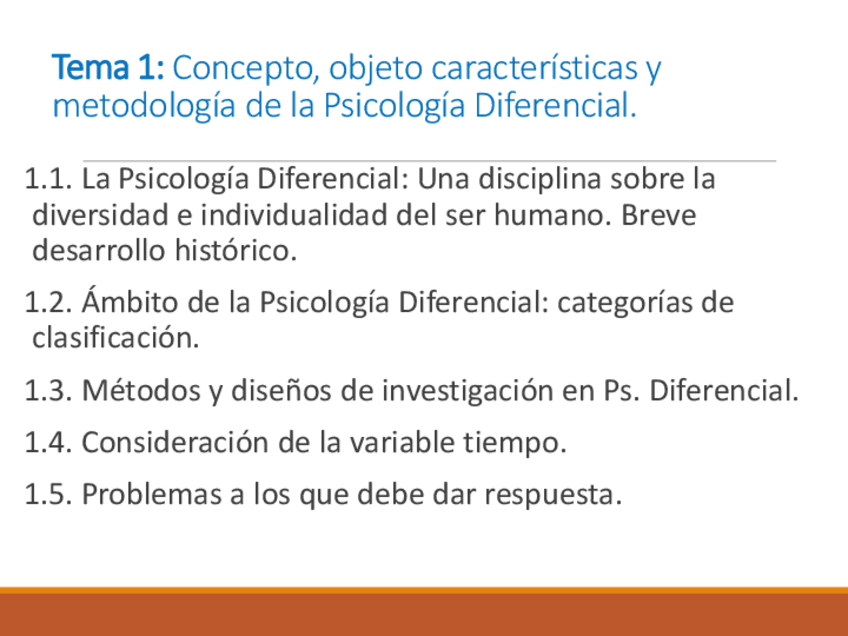 Tema 1: Concepto, objeto características y metodología de la Psicología Diferencial.

1.1. La Psicología Diferencial: Una disciplina sobre la diversidad e individualidad del ser humano. Breve desarrollo histórico.

1.2. Ámbito de la Psicología Diferencial: categorías de clasificación.

1.3. Métodos y diseños de investigación en Ps. Diferencial.

1.4. Consideración de la variable tiempo.

1.5. Problemas a los que debe dar respuesta.